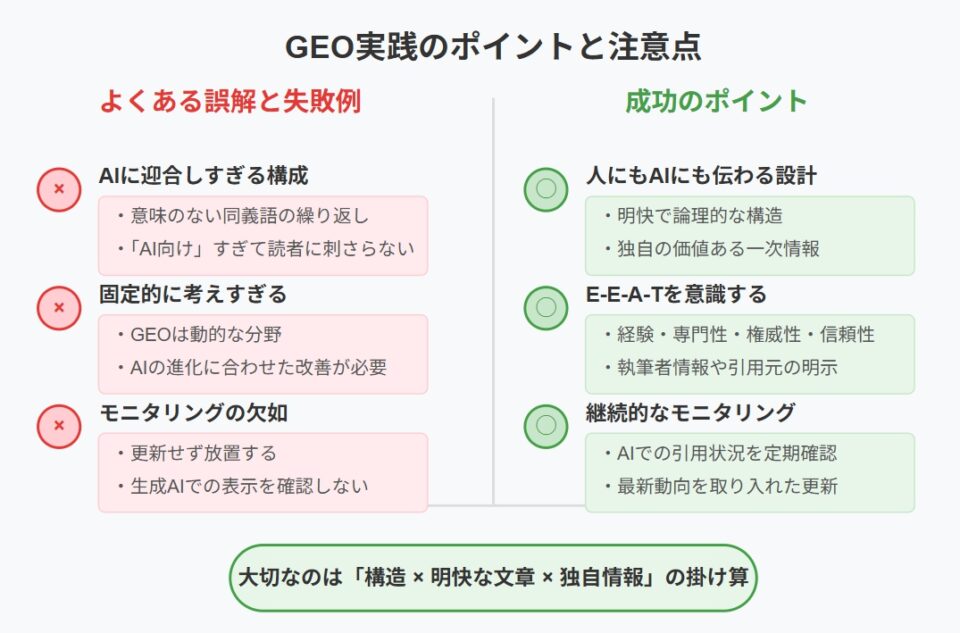 GEO実践のポイントと注意点

よくある誤解と失敗例

×

AIに迎合しすぎる構成

・意味のない同義語の繰り返し

・「AI向け」すぎて読者に刺さらない

×

固定的に考えすぎる

・GEOは動的な分野

・AIの進化に合わせた改善が必要

×

モニタリングの欠如

・更新せず放置する

・生成AIでの表示を確認しない

成功のポイント

人にもAIにも伝わる設計

・明快で論理的な構造

・独自の価値ある一次情報

E-E-A-Tを意識する

・経験・専門性・権威性・信頼性

・執筆者情報や引用元の明示

継続的なモニタリング

・AIでの引用状況を定期確認

・最新動向を取り入れた更新

大切なのは「構造 × 明快な文章 × 独自情報」の掛け算